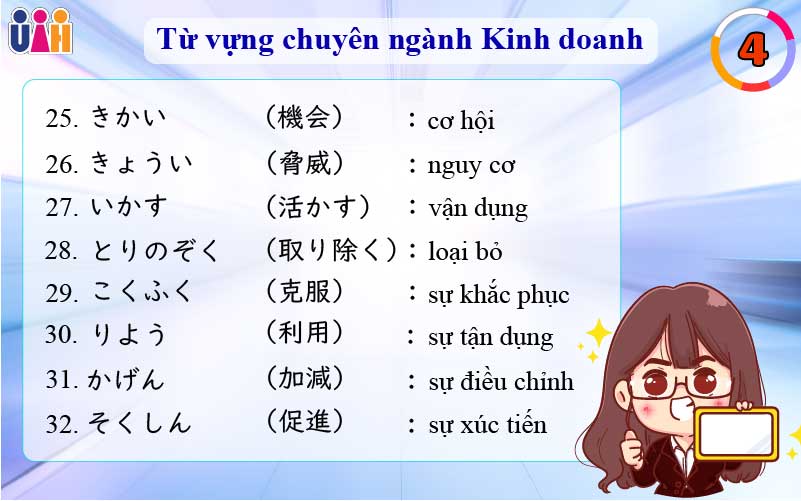 UAH

Từ vựng chuyên ngành Kinh doanh

4

25. きかい （機会） ：cơ hội
26. きょうい （脅威） ：nguy cơ
27. いかす （活かす） ：vận dụng
28. とりのぞく （取り除く）：loại bỏ
29. こくふく （克服） ：sự khắc phục
30. りよう （利用） ：sự tận dụng
31. かげん （加減） ：sự điều chỉnh
32. そくしん （促進） ：sự xúc tiến